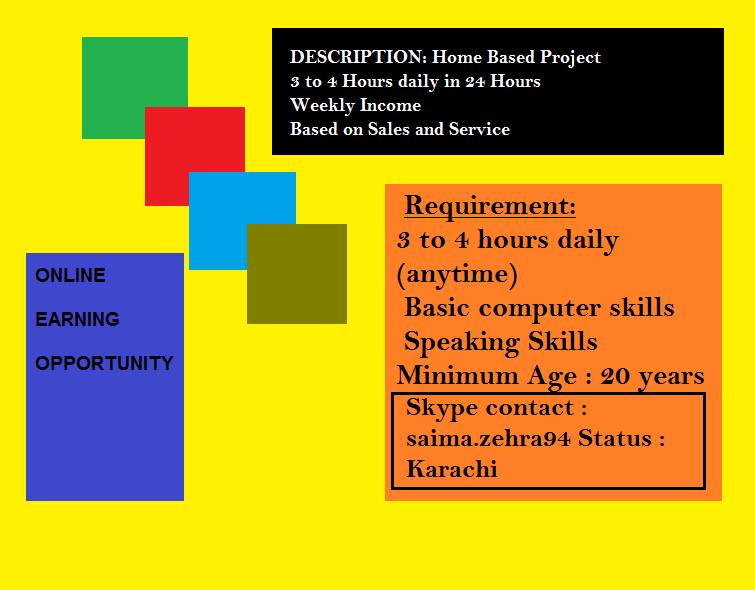 DESCRIPTION: Home Based Project
3 to 4 Hours daily in 24 Hours
Weekly Income
Based on Sales and Service

ONLINE

EARNING

OPPORTUNITY

Requirement:
3 to 4 hours daily (anytime)
Basic computer skills
Speaking Skills
Minimum Age : 20 years

Skype contact : saima.zehra94 Status : Karachi